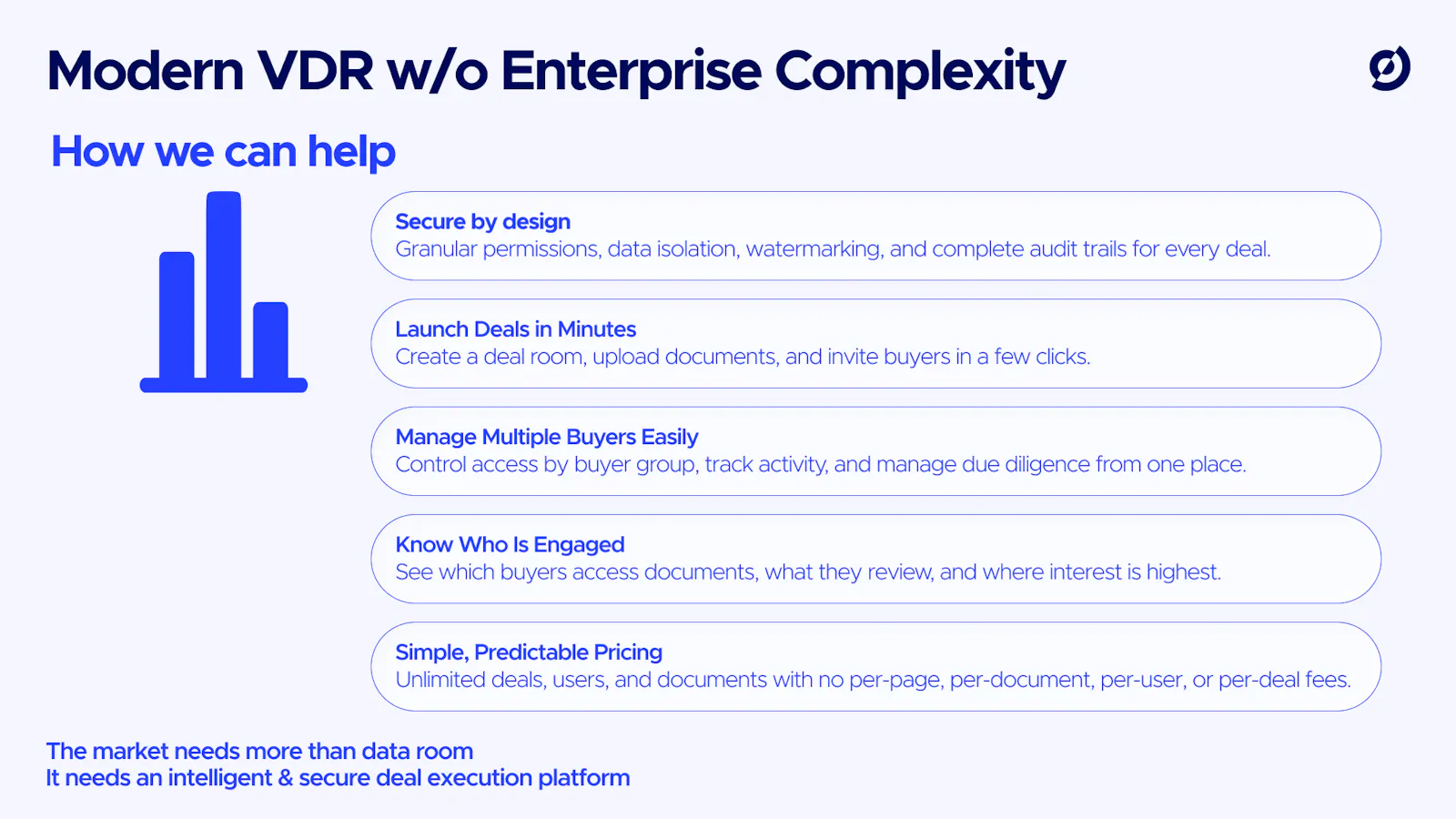 Modern VDR w/o Enterprise Complexity

How we can help

Secure by design
Granular permissions, data isolation, watermarking, and complete audit trails for every deal.

Launch Deals in Minutes
Create a deal room, upload documents, and invite buyers in a few clicks.

Manage Multiple Buyers Easily
Control access by buyer group, track activity, and manage due diligence from one place.

Know Who Is Engaged
See which buyers access documents, what they review, and where interest is highest.

Simple, Predictable Pricing
Unlimited deals, users, and documents with no per-page, per-document, per-user, or per-deal fees.

The market needs more than data room
It needs an intelligent & secure deal execution platform